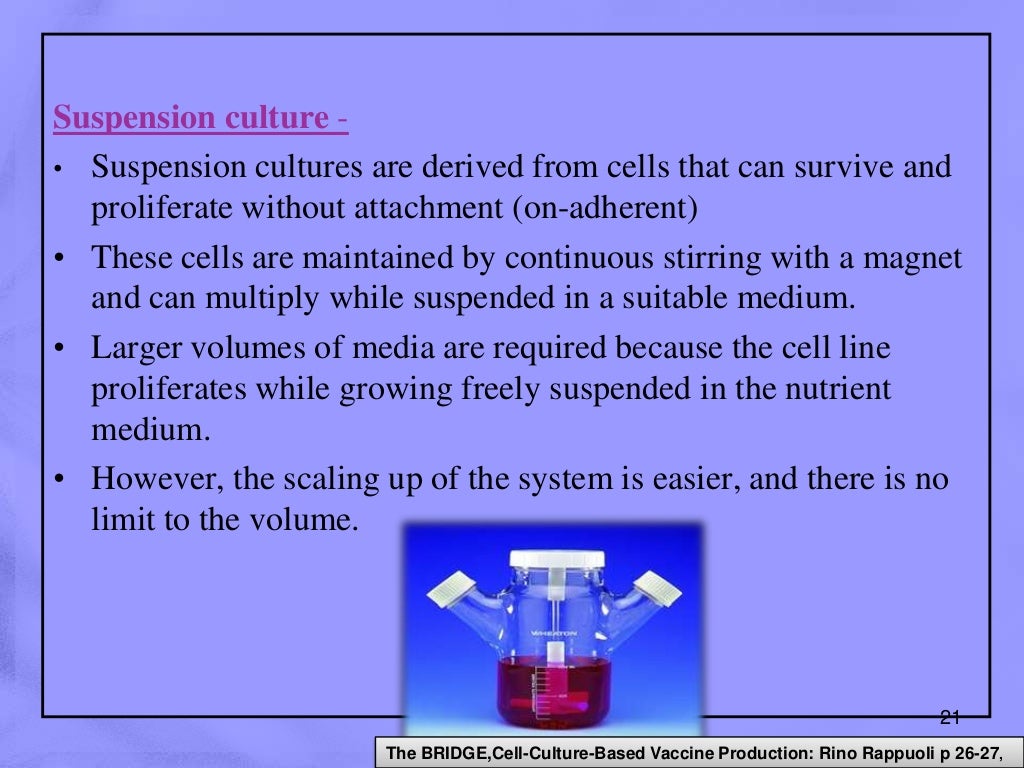 Suspension culture -

• Suspension cultures are derived from cells that can survive and proliferate without attachment (on-adherent)

• These cells are maintained by continuous stirring with a magnet and can multiply while suspended in a suitable medium.

• Larger volumes of media are required because the cell line proliferates while growing freely suspended in the nutrient medium.

• However, the scaling up of the system is easier, and there is no limit to the volume.

WHEATON

21

The BRIDGE,Cell-Culture-Based Vaccine Production: Rino Rappuoli p 26-27,